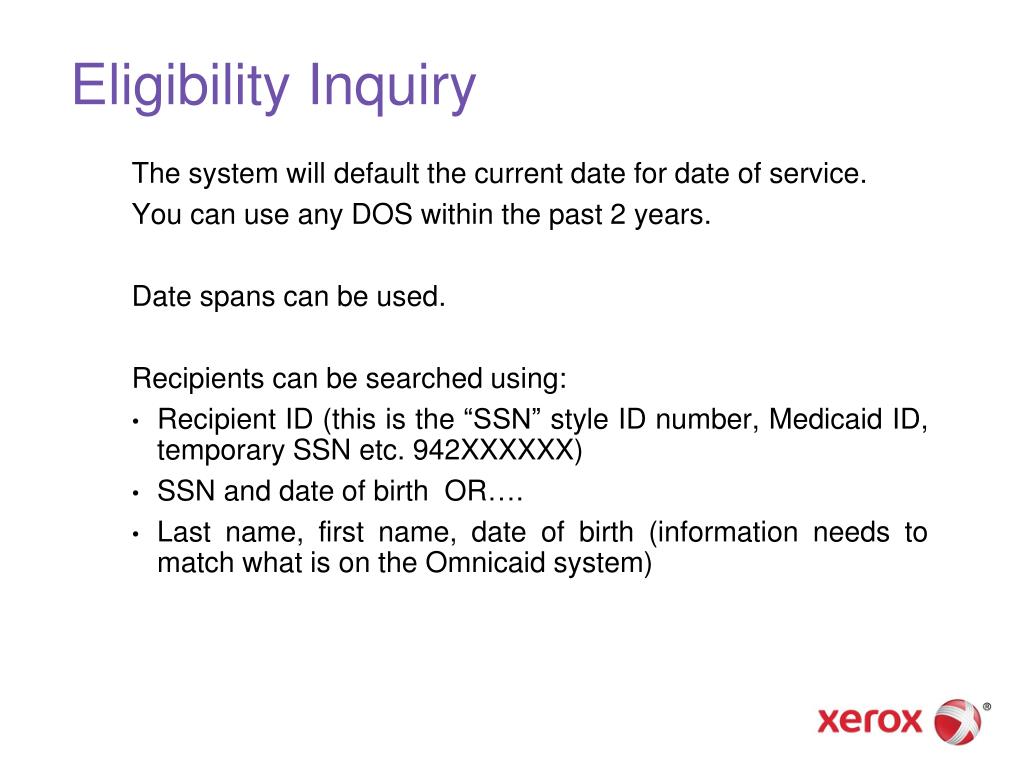 Eligibility Inquiry

The system will default the current date for date of service.
You can use any DOS within the past 2 years.

Date spans can be used.

Recipients can be searched using:
• Recipient ID (this is the “SSN” style ID number, Medicaid ID, temporary SSN etc. 942XXXXXX)
• SSN and date of birth OR….
• Last name, first name, date of birth (information needs to match what is on the Omnicaid system)

xerox ®